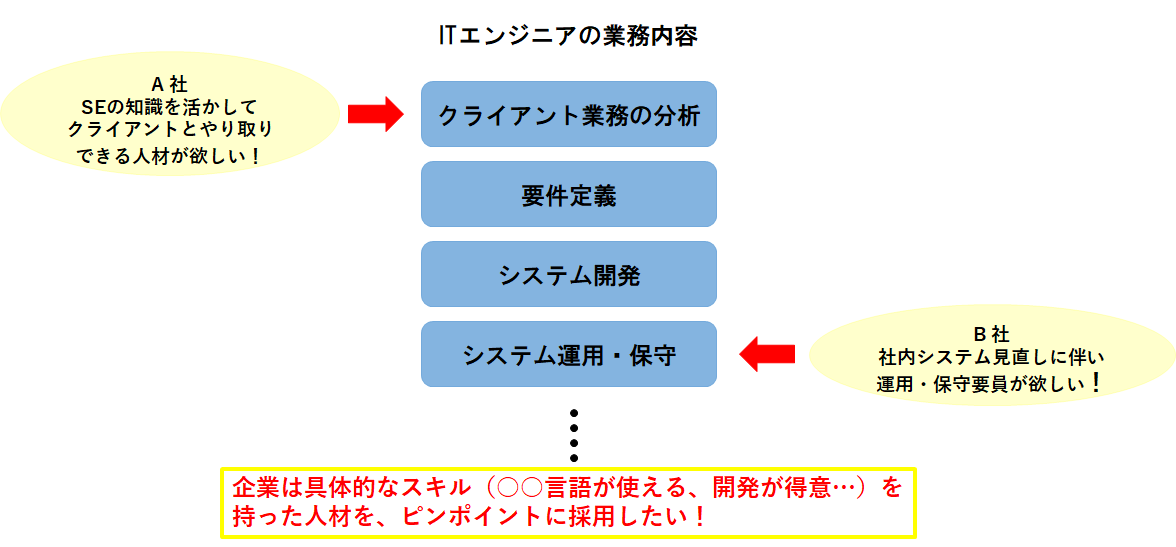 ITエンジニアの業務内容

A 社
SEの知識を活かして
クライアントとやり取り
できる人材が欲しい！

クライアント業務の分析

要件定義

システム開発

システム運用・保守

B 社
社内システム見直しに伴い
運用・保守要員が欲しい！

企業は具体的なスキル（○○言語が使える、開発が得意…）を持った人材を、ピンポイントに採用したい！